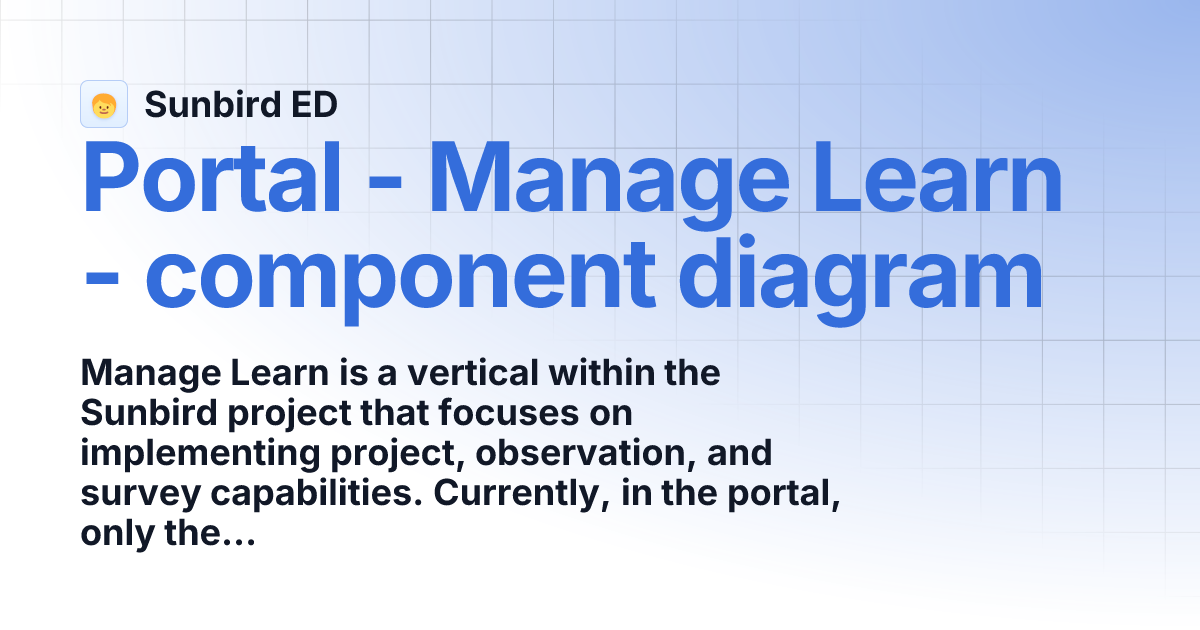 Sunbird ED

Portal - Manage Learn - component diagram

Manage Learn is a vertical within the Sunbird project that focuses on implementing project, observation, and survey capabilities. Currently, in the portal, only the...